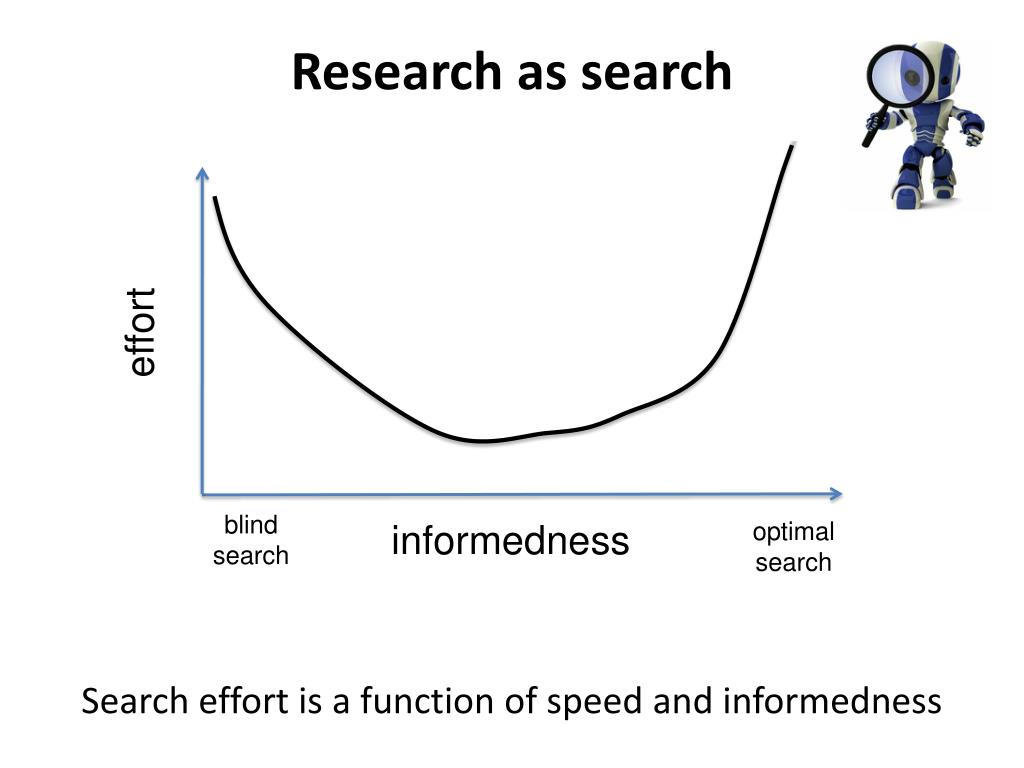 Research as search

effort

blind search

informedness

optimal search

Search effort is a function of speed and informedness